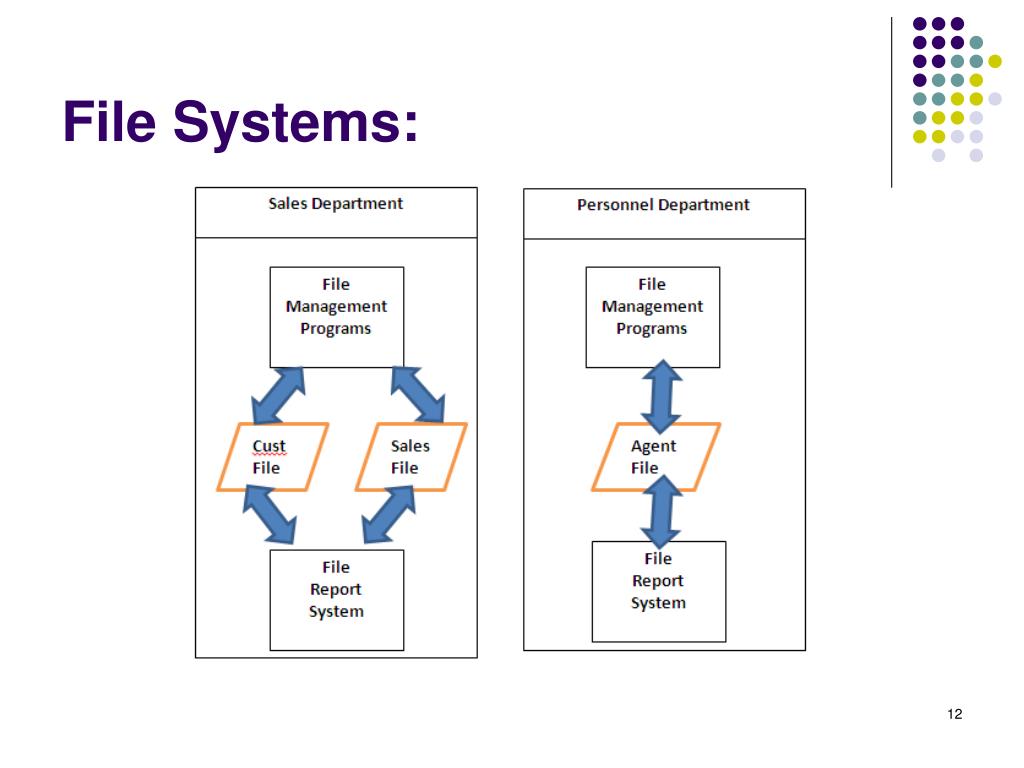 File Systems:

Sales Department

File Management Programs

Cust File

Sales File

File Report System

Personnel Department

File Management Programs

Agent File

File Report System

12